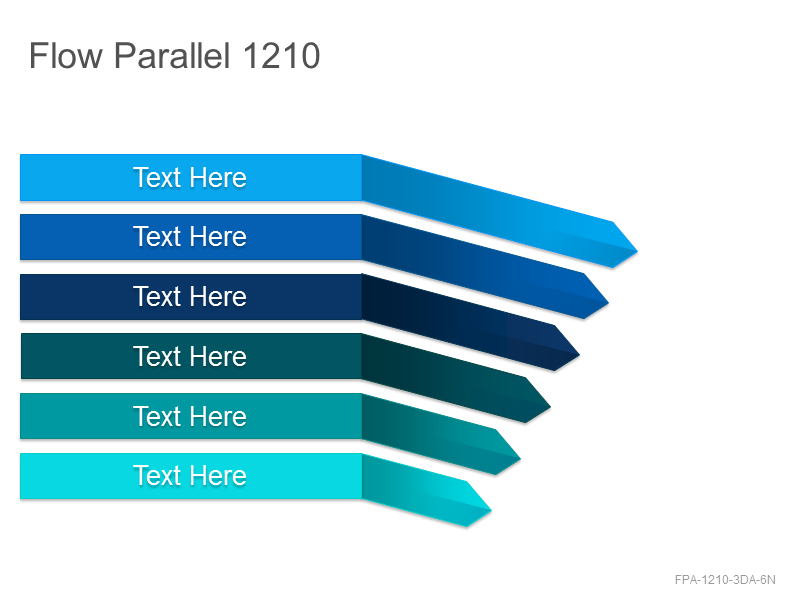 Flow Parallel 1210

Text Here

Text Here

Text Here

Text Here

Text Here

Text Here

FPA-1210-3DA-6N